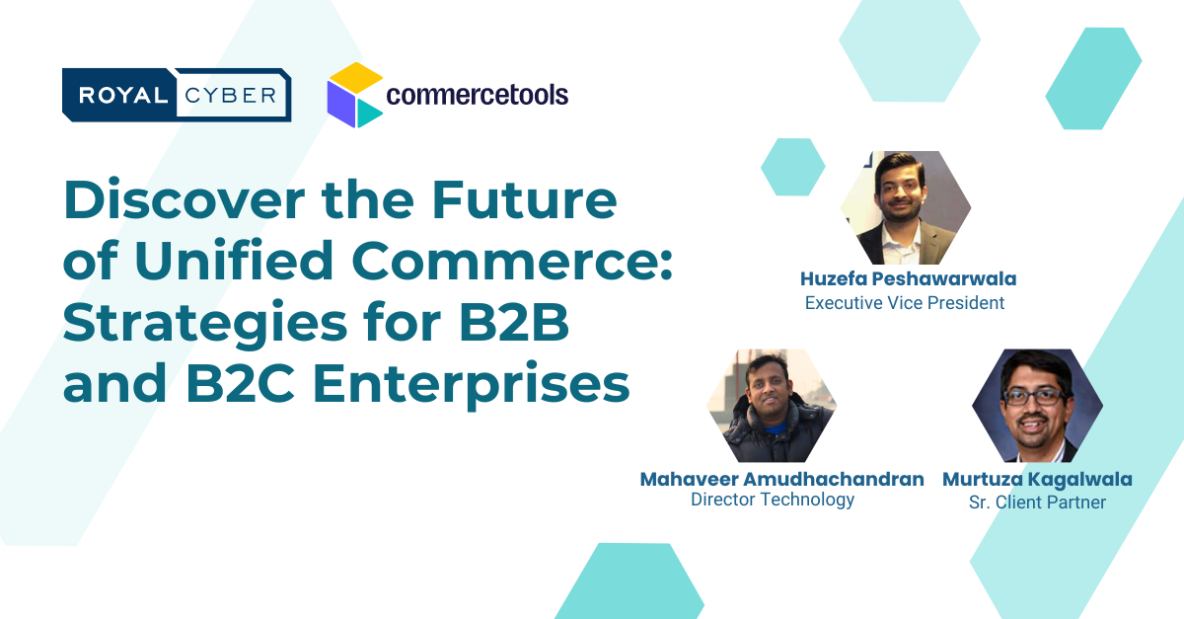 ROYAL CYBER

commercetools

Discover the Future of Unified Commerce: Strategies for B2B and B2C Enterprises

Huzefa Peshawarwala
Executive Vice President

Mahaveer Amudhachandran
Director Technology

Murtuza Kagalwala
Sr. Client Partner